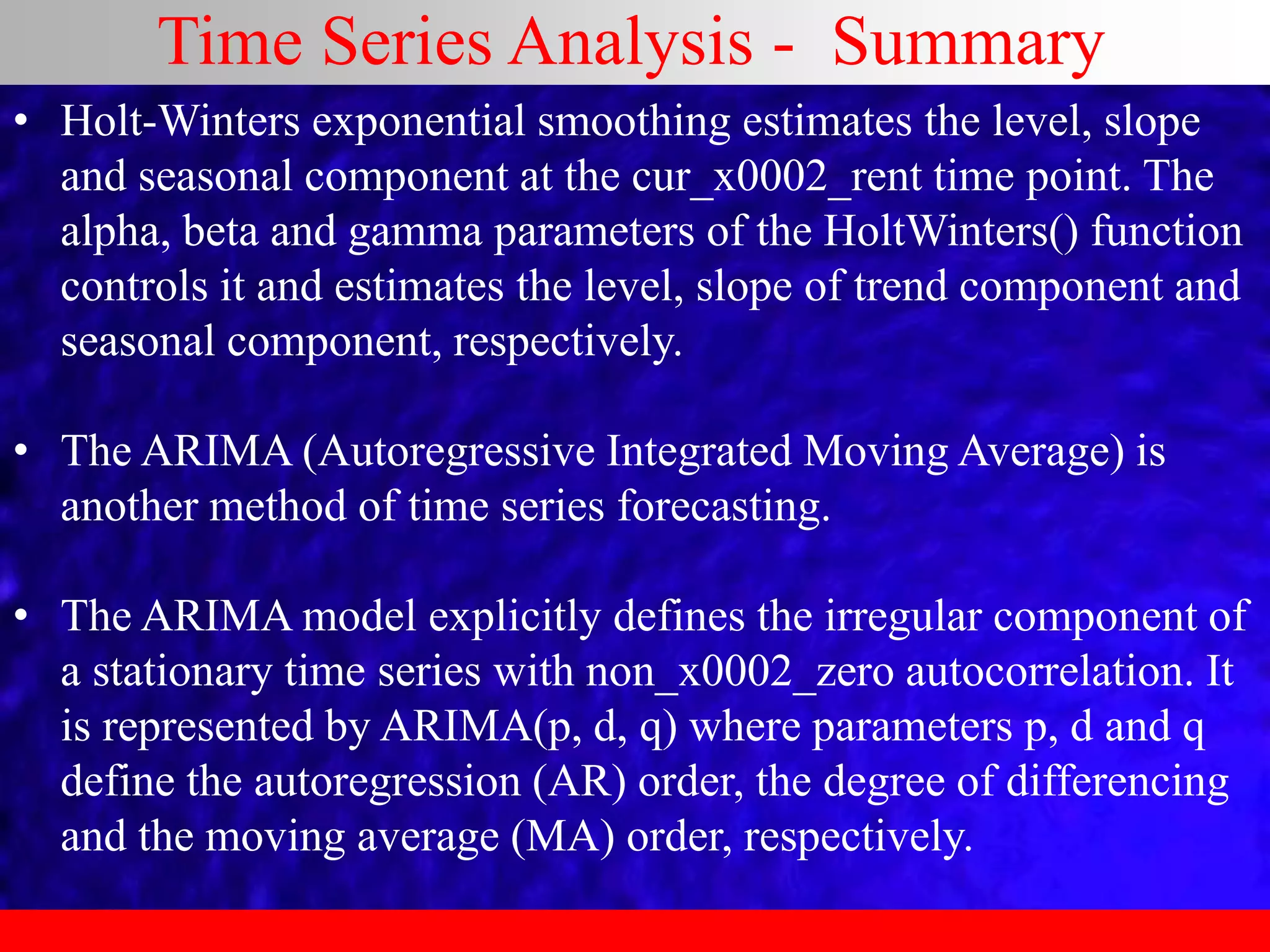 Time Series Analysis - Summary

• Holt-Winters exponential smoothing estimates the level, slope and seasonal component at the cur_x0002_rent time point. The alpha, beta and gamma parameters of the HoltWinters() function controls it and estimates the level, slope of trend component and seasonal component, respectively.

• The ARIMA (Autoregressive Integrated Moving Average) is another method of time series forecasting.

• The ARIMA model explicitly defines the irregular component of a stationary time series with non_x0002_zero autocorrelation. It is represented by ARIMA(p, d, q) where parameters p, d and q define the autoregression (AR) order, the degree of differencing and the moving average (MA) order, respectively.